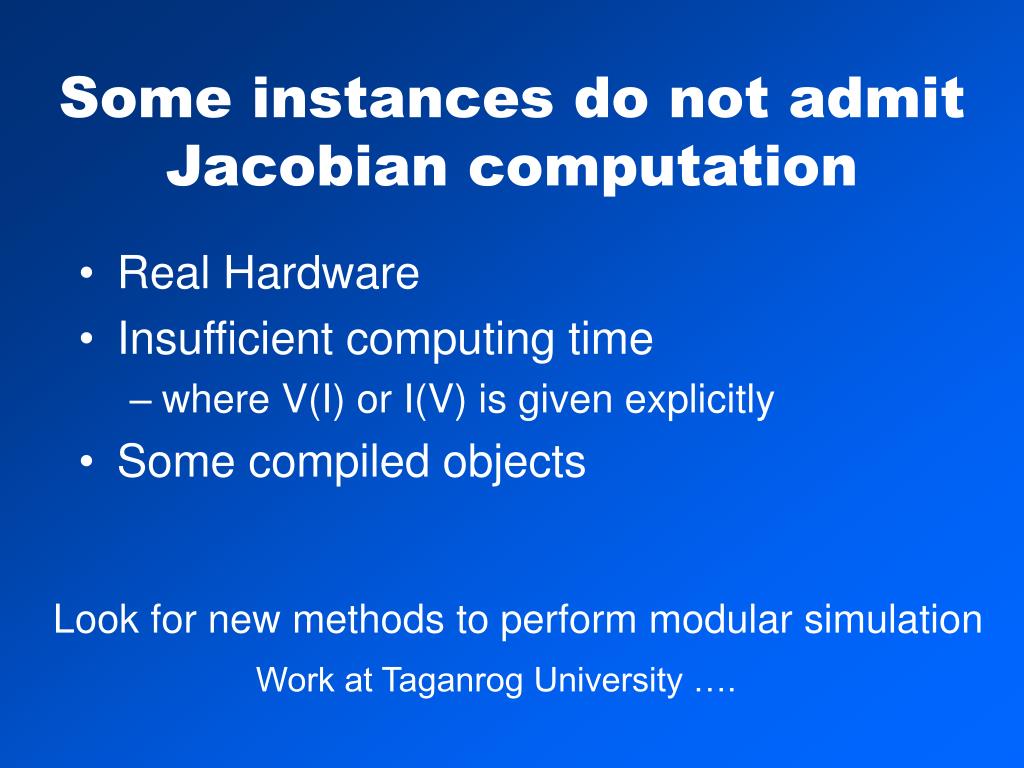 Some instances do not admit Jacobian computation

• Real Hardware
• Insufficient computing time
– where V(I) or I(V) is given explicitly
• Some compiled objects

Look for new methods to perform modular simulation

Work at Taganrog University ….